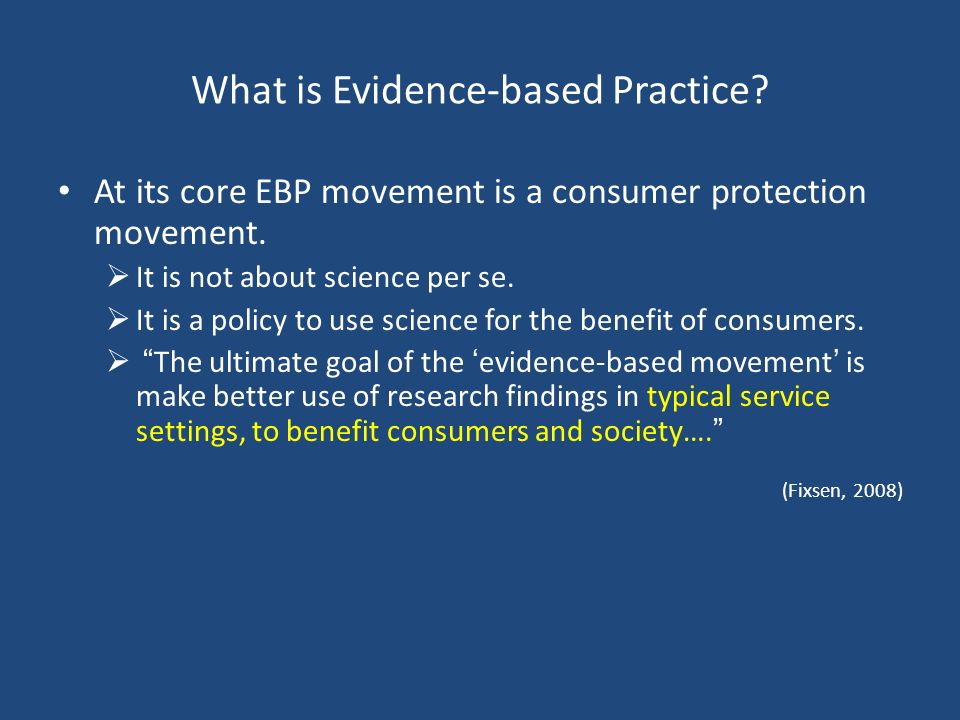 What is Evidence-based Practice?

• At its core EBP movement is a consumer protection movement.

➢ It is not about science per se.

➢ It is a policy to use science for the benefit of consumers.

➢ “The ultimate goal of the ‘evidence-based movement’ is make better use of research findings in typical service settings, to benefit consumers and society….”

(Fixsen, 2008)